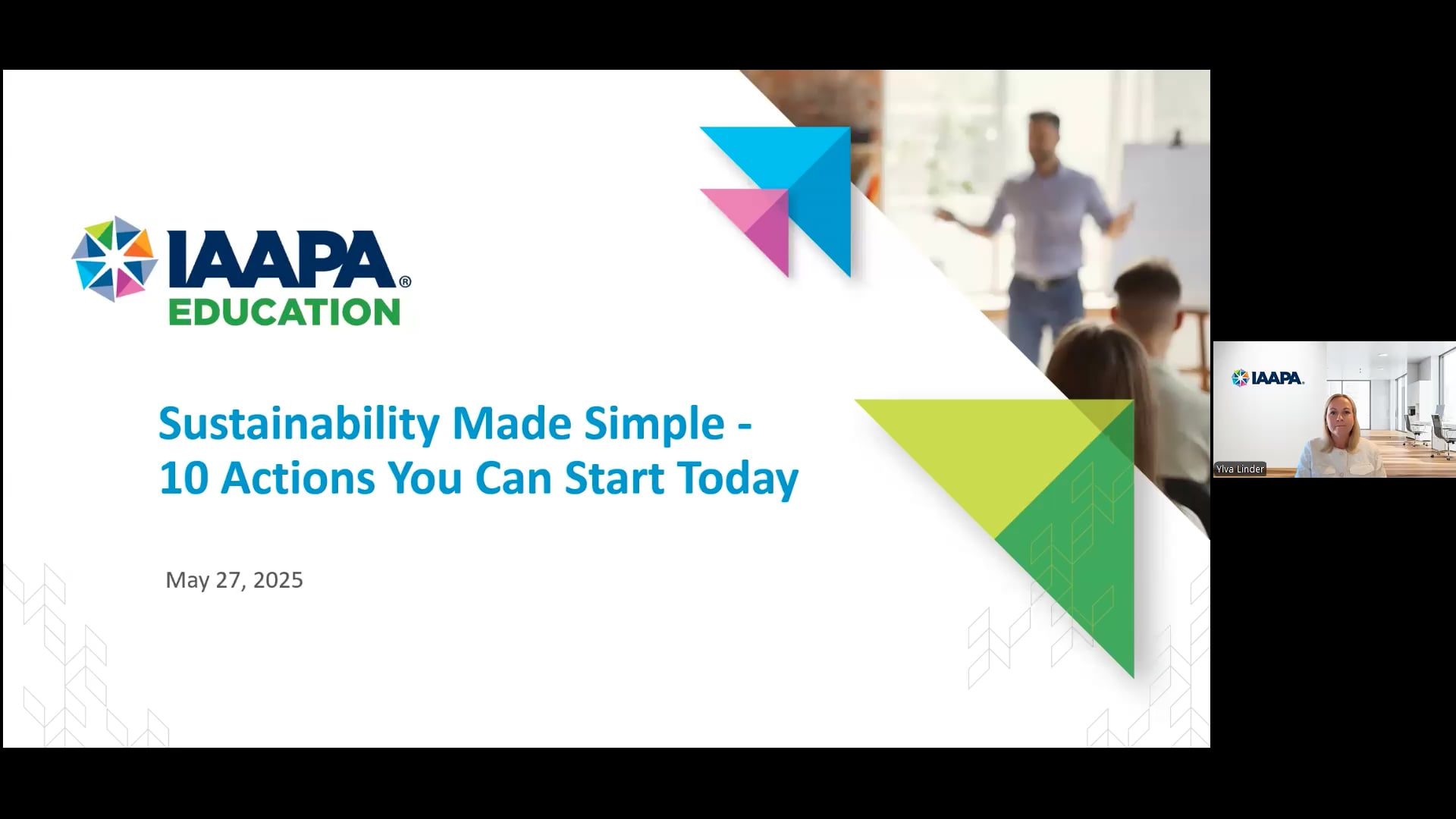 IAAPA®
EDUCATION

Sustainability Made Simple - 10 Actions You Can Start Today

May 27, 2025

IAAPA.

Ylva Linder